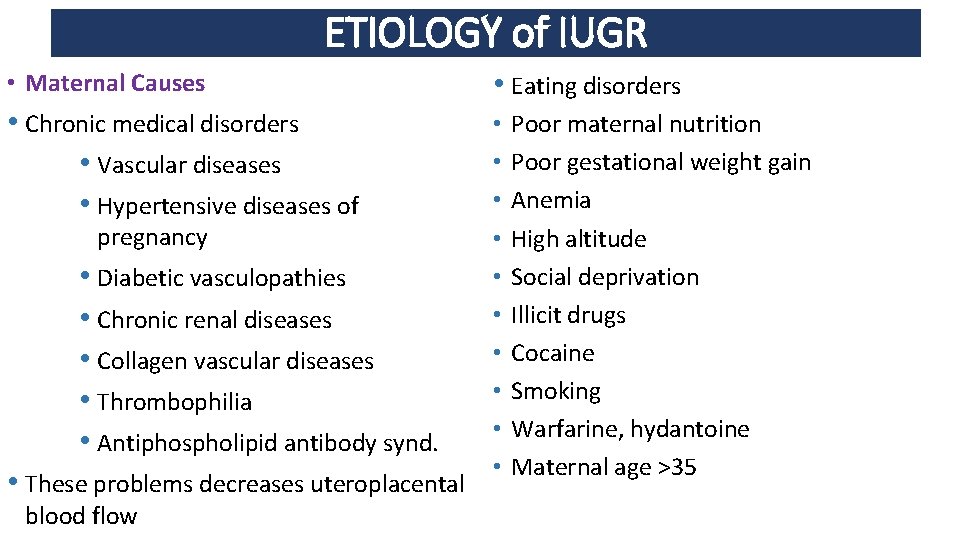 ETIOLOGY of IUGR

• Maternal Causes
• Chronic medical disorders
• Vascular diseases
• Hypertensive diseases of pregnancy
• Diabetic vasculopathies
• Chronic renal diseases
• Collagen vascular diseases
• Thrombophilia
• Antiphospholipid antibody synd.
• These problems decreases uteroplacental blood flow

• Eating disorders
• Poor maternal nutrition
• Poor gestational weight gain
• Anemia
• High altitude
• Social deprivation
• Illicit drugs
• Cocaine
• Smoking
• Warfarine, hydantoine
• Maternal age >35